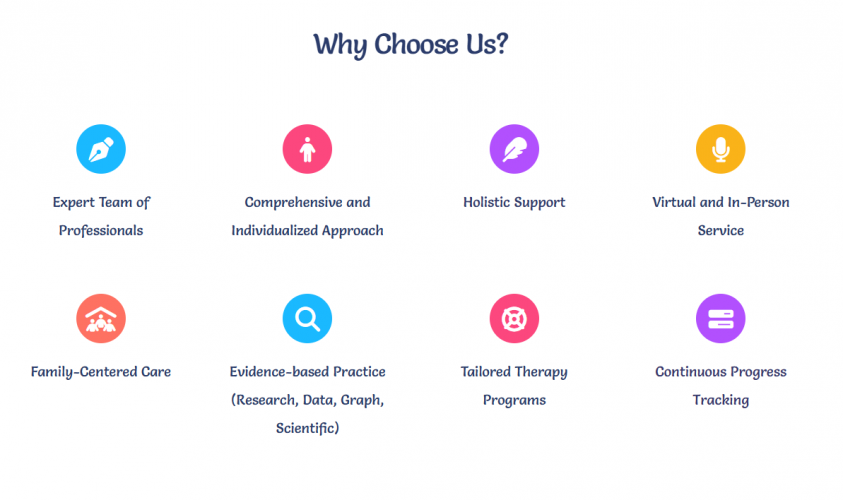 Why Choose Us?

Expert Team of Professionals

Comprehensive and Individualized Approach

Holistic Support

Virtual and In-Person Service

Family-Centered Care

Evidence-based Practice (Research, Data, Graph, Scientific)

Tailored Therapy Programs

Continuous Progress Tracking